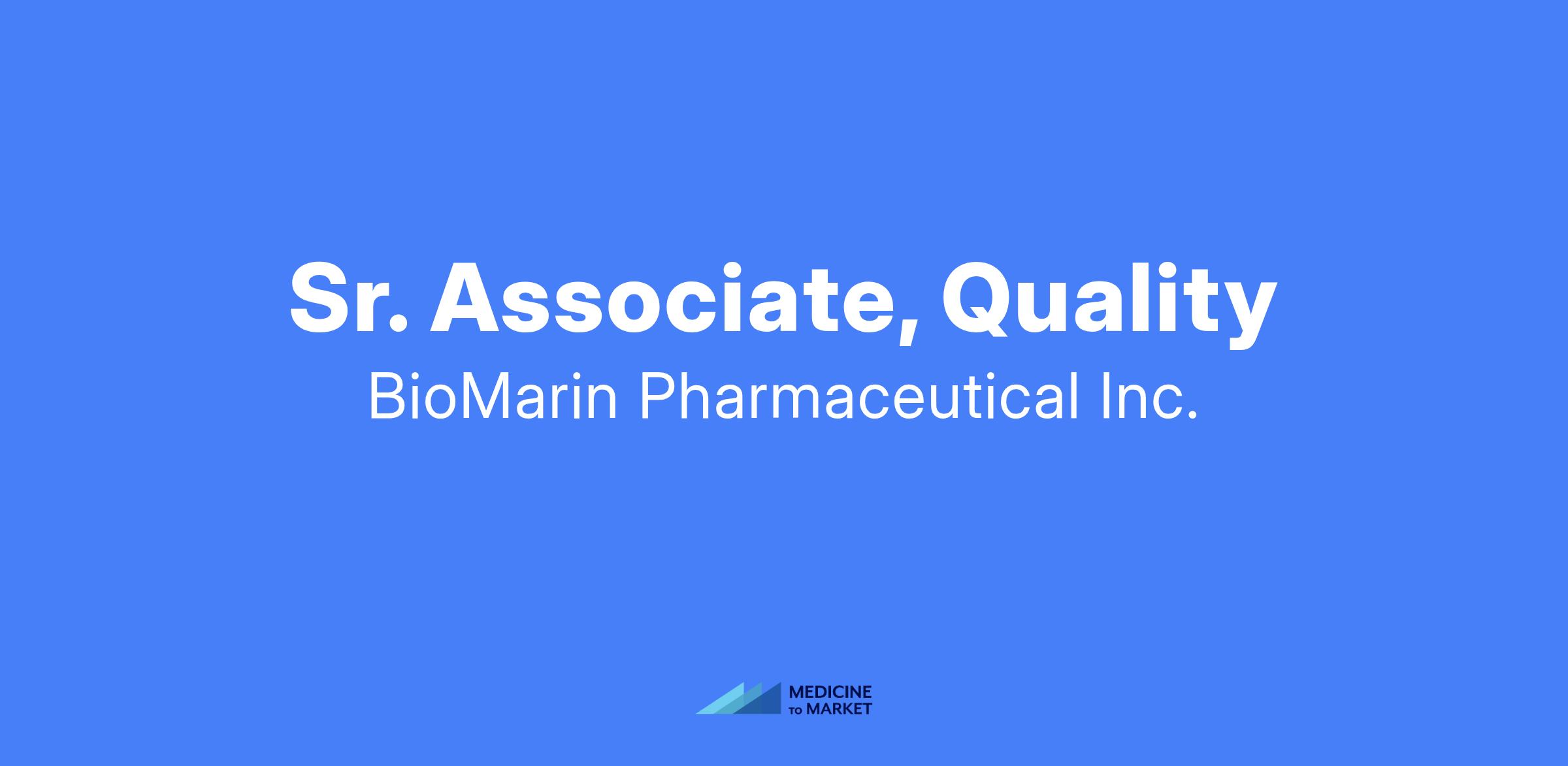 Sr. Associate, Quality

BioMarin Pharmaceutical Inc.

MEDICINE
TO MARKET